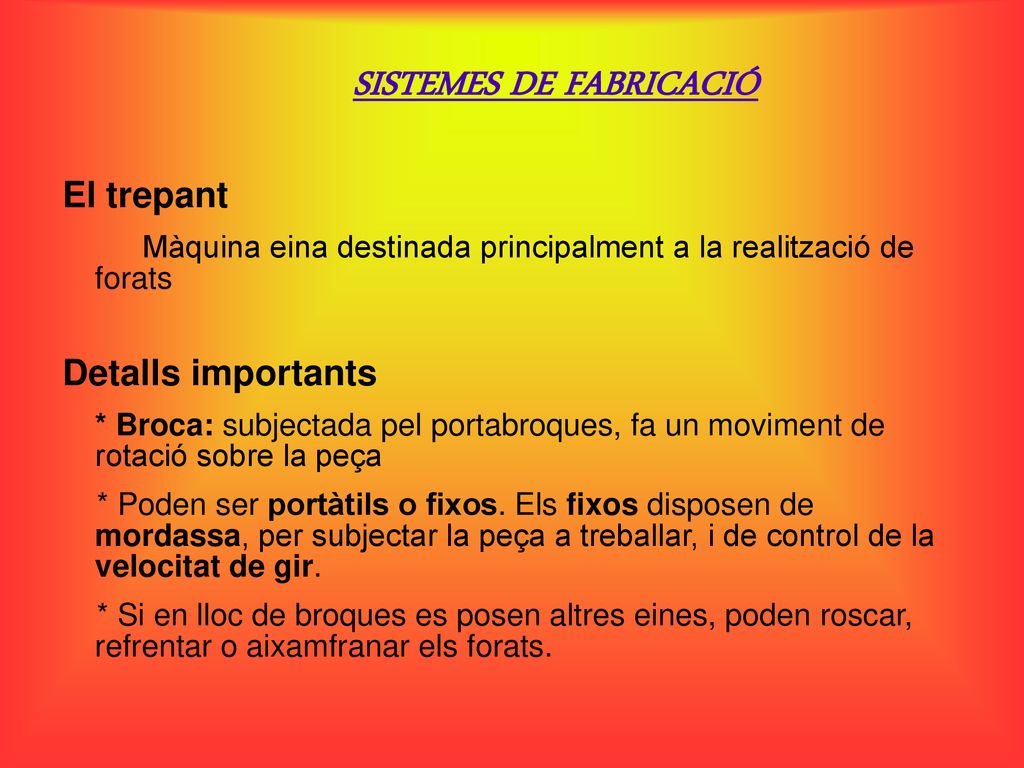 SISTEMES DE FABRICACIÓ

El trepant

Màquina eina destinada principalment a la realització de forats

Detalls importants

* Broca: subjectada pel portabroques, fa un moviment de rotació sobre la peça

* Poden ser portàtils o fixos. Els fixos disposen de mordassa, per subjectar la peça a treballar, i de control de la velocitat de gir.

* Si en lloc de broques es posen altres eines, poden roscar, refrentar o aixamfranar els forats.